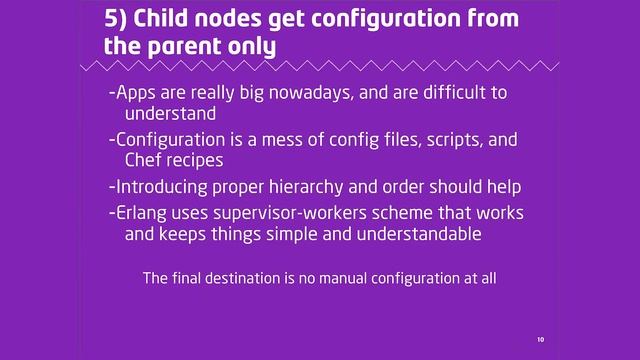 5) Child nodes get configuration from the parent only

-Apps are really big nowadays, and are difficult to understand

-Configuration is a mess of config files, scripts, and Chef recipes

-Introducing proper hierarchy and order should help

-Erlang uses supervisor-workers scheme that works and keeps things simple and understandable

The final destination is no manual configuration at all

10